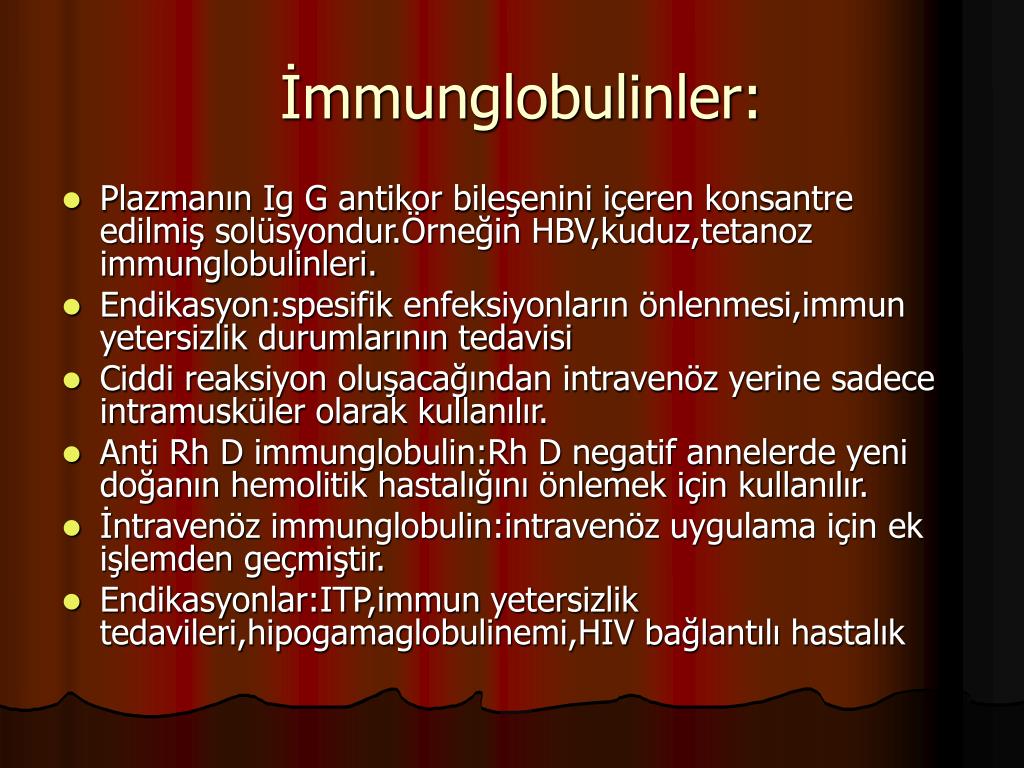 İmmunglobulinler:

- Plazmanın Ig G antikor bileşenini içeren konsantre edilmiş solüsyondur.Örneğin HBV,kuduz,tetanoz immunglobulinleri.
- Endikasyon:spesifik enfeksiyonların önlenmesi,immun yetersizlik durumlarının tedavisi
- Ciddi reaksiyon oluşacağından intravenöz yerine sadece intramusküler olarak kullanılır.
- Anti Rh D immunglobulin:Rh D negatif annelerde yeni doğanın hemolitik hastalığını önlemek için kullanılır.
- İntravenöz immunglobulin:intravenöz uygulama için ek işlemden geçmiştir.
- Endikasyonlar:ITP,immun yetersizlik tedavileri,hipogamaglobulinemi,HIV bağlantılı hastalık